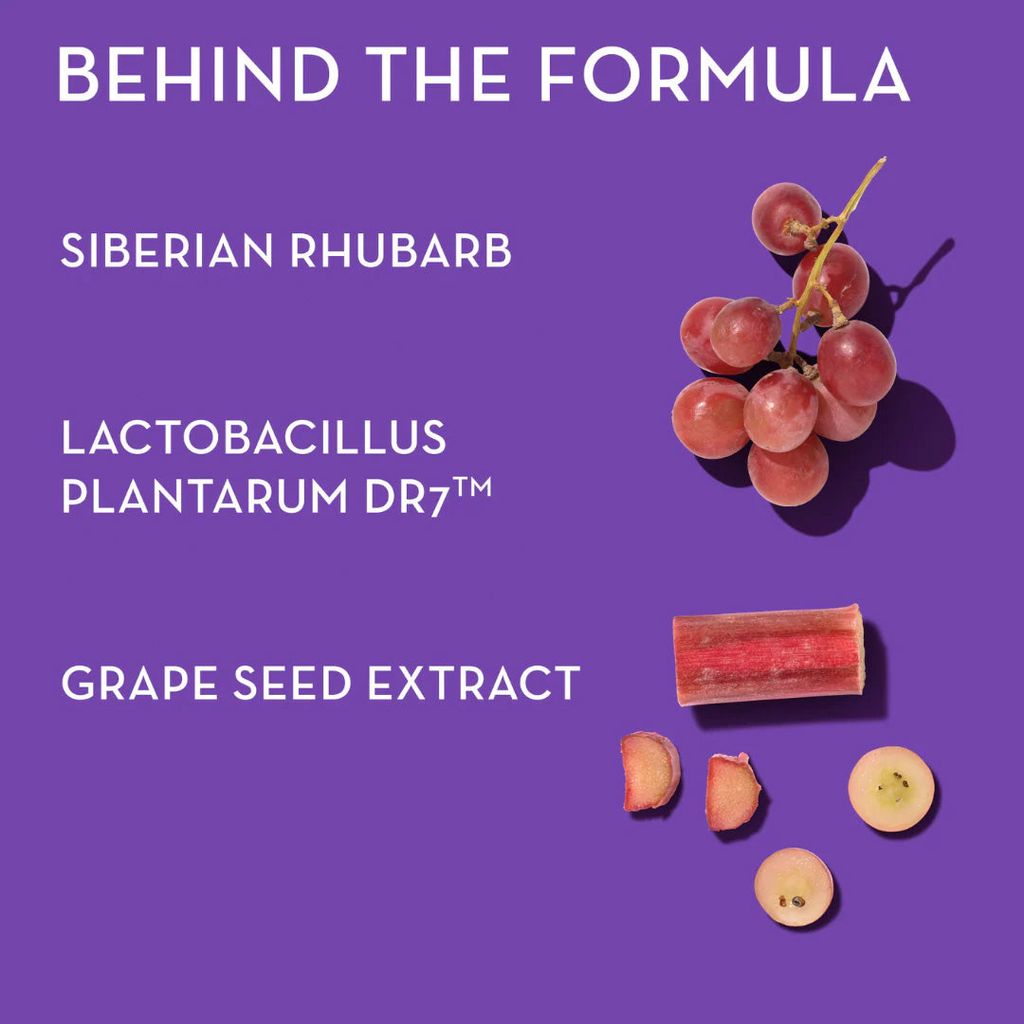 BEHIND THE FORMULA

SIBERIAN RHUBARB

LACTOBACILLUS PLANTARUM DR7™

GRAPE SEED EXTRACT